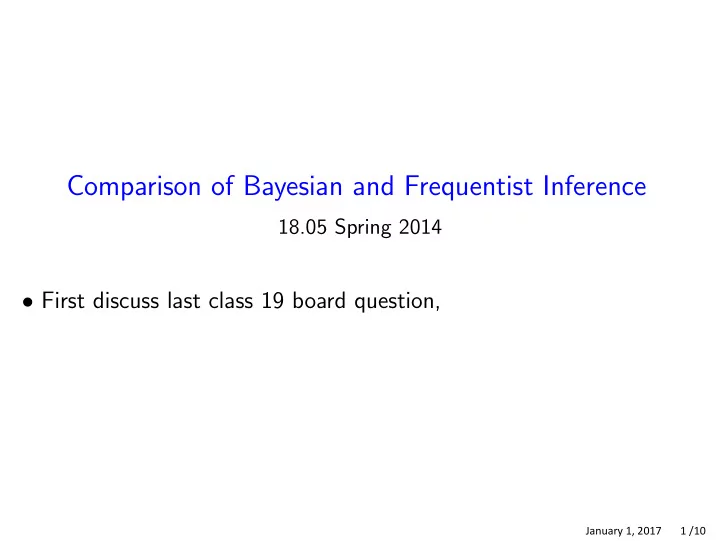 Comparison of Bayesian and Frequentist Inference

18.05 Spring 2014

• First discuss last class 19 board question,

January 1, 2017 1 /10